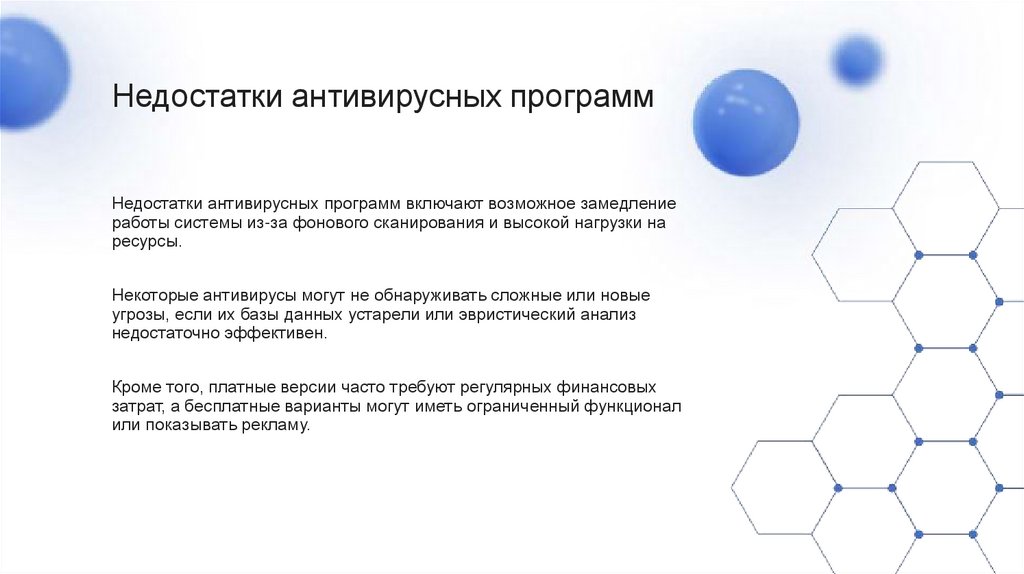 Недостатки антивирусных программ

Недостатки антивирусных программ включают возможное замедление работы системы из-за фонового сканирования и высокой нагрузки на ресурсы.

Некоторые антивирусы могут не обнаруживать сложные или новые угрозы, если их базы данных устарели или эвристический анализ недостаточно эффективен.

Кроме того, платные версии часто требуют регулярных финансовых затрат, а бесплатные варианты могут иметь ограниченный функционал или показывать рекламу.